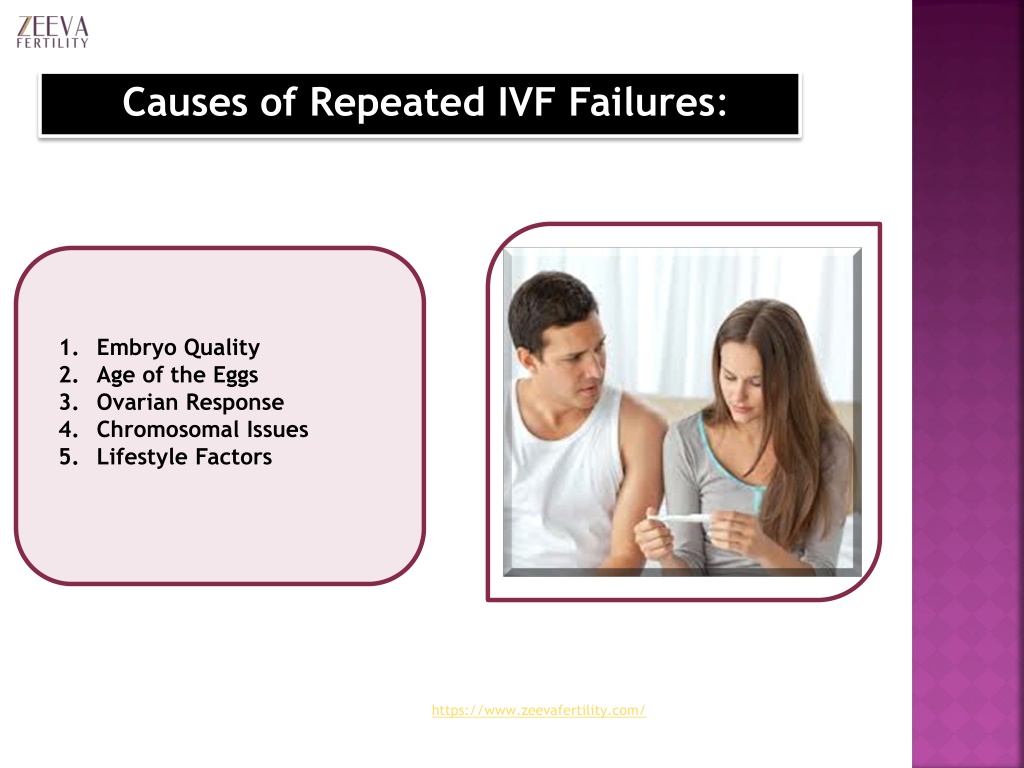 ZEEVA
FERTILITY

Causes of Repeated IVF Failures:

1. Embryo Quality
2. Age of the Eggs
3. Ovarian Response
4. Chromosomal Issues
5. Lifestyle Factors

https://www.zeevafertility.com/